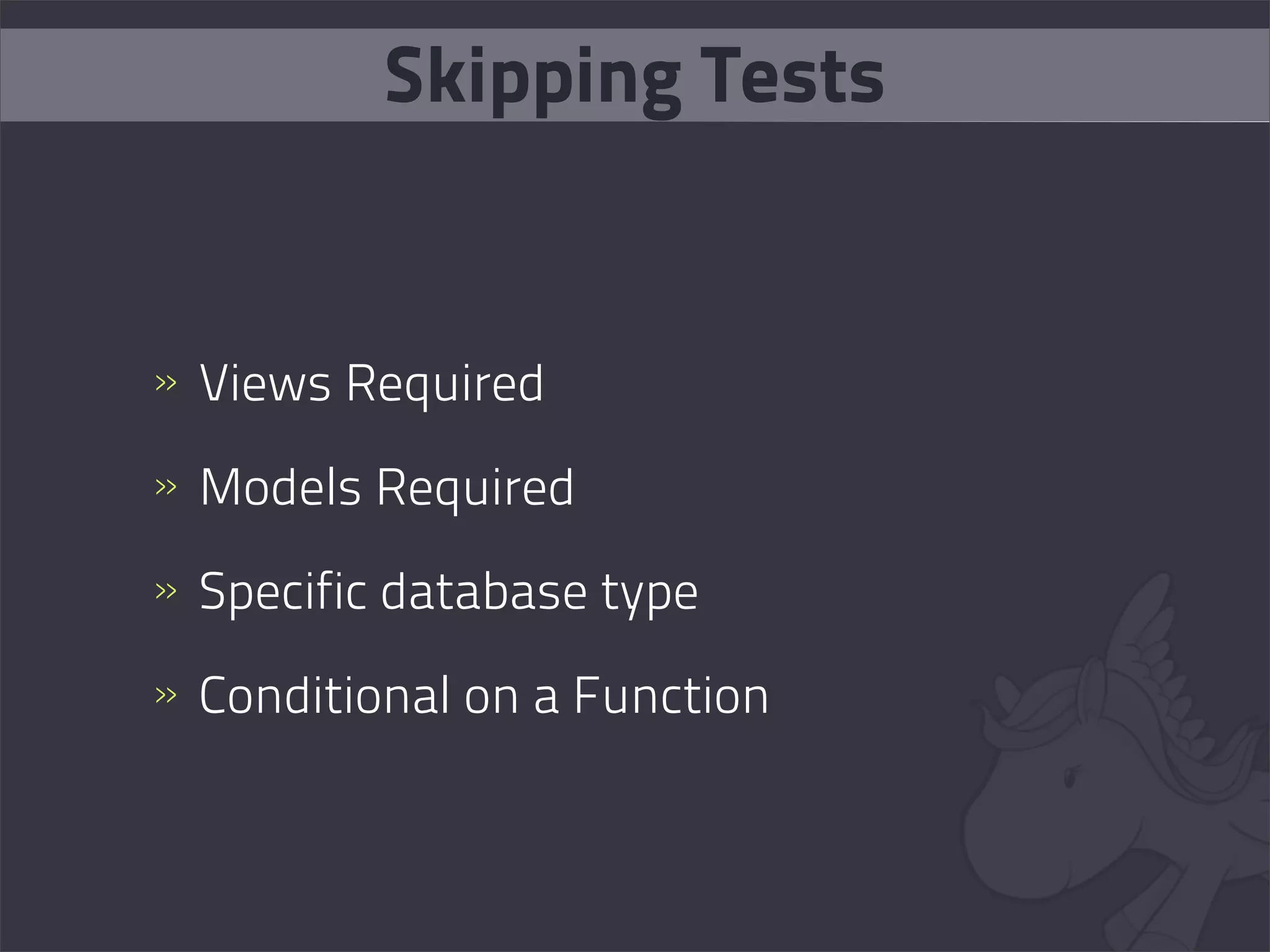 Skipping Tests

» Views Required

» Models Required

» Specific database type

» Conditional on a Function